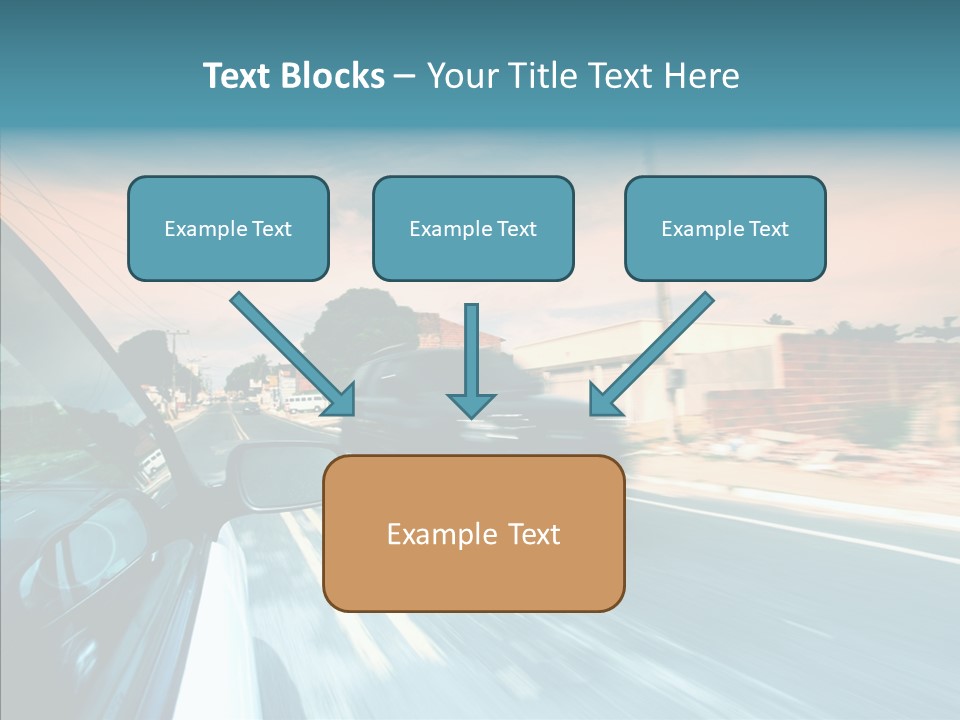 Text Blocks – Your Title Text Here

Example Text

Example Text

Example Text

Example Text